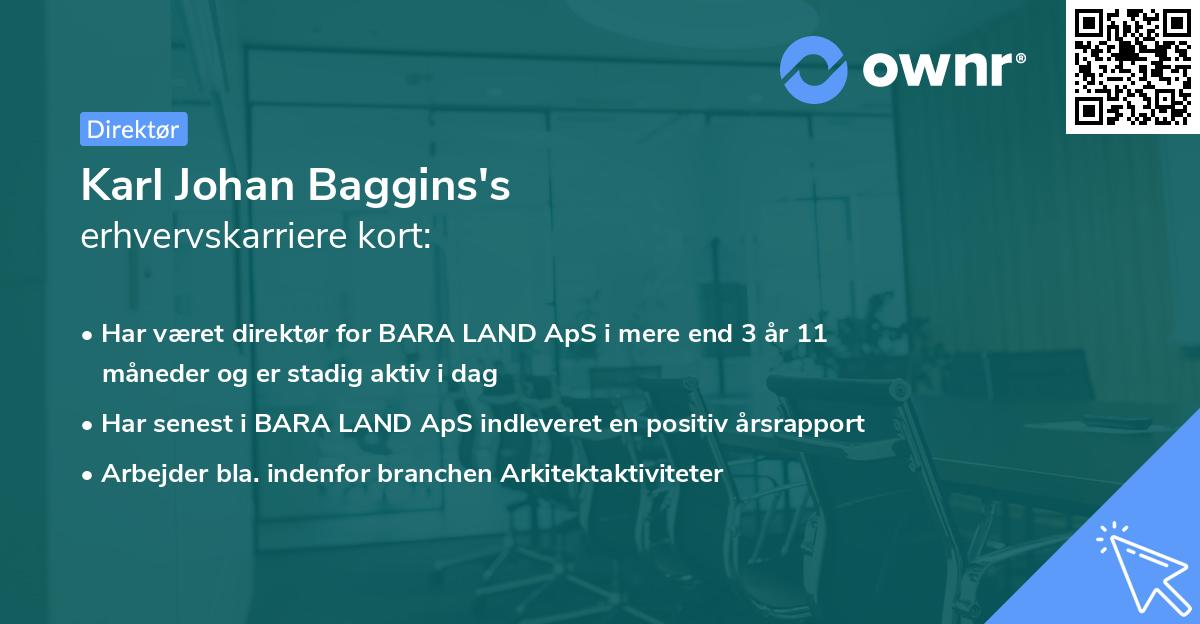 ownr®

Direktør

Karl Johan Baggins's
erhvervskarriere kort:

• Har været direktør for BARA LAND ApS i mere end 3 år 11 måneder og er stadig aktiv i dag
• Har senest i BARA LAND ApS indleveret en positiv årsrapport
• Arbejder bla. indenfor branchen Arkitektaktiviteter